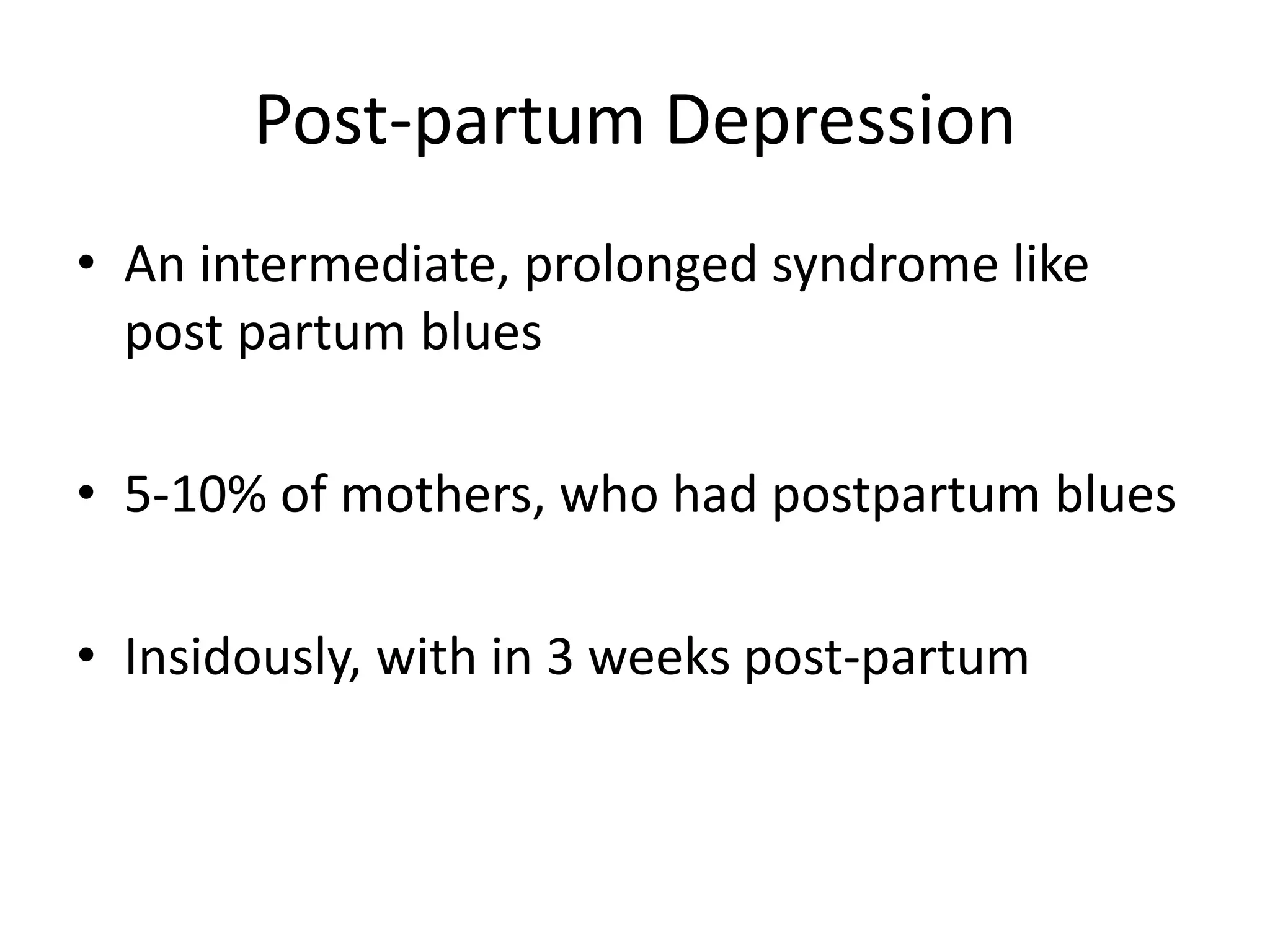 Post-partum Depression

• An intermediate, prolonged syndrome like post partum blues

• 5-10% of mothers, who had postpartum blues

• Insidously, with in 3 weeks post-partum